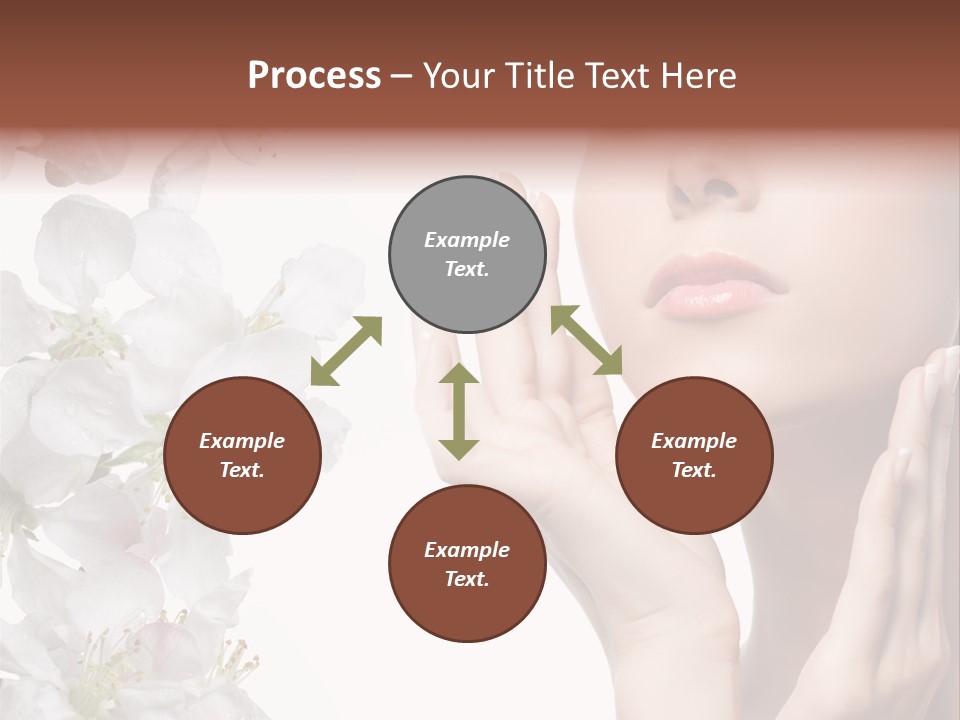 Process – Your Title Text Here

Example Text.

Example Text.

Example Text.

Example Text.